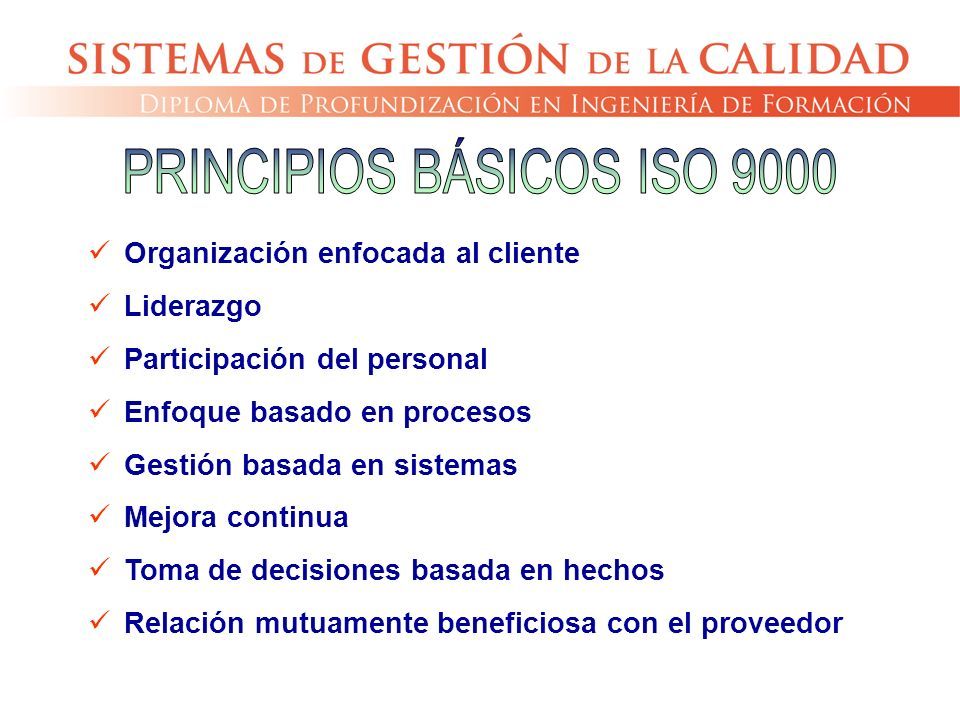 SISTEMAS DE GESTIÓN DE LA CALIDAD

DIPLOMA DE PROFUNDIZACIÓN EN INGENIERÍA DE FORMACIÓN

PRINCIPIOS BÁSICOS ISO 9000

✓ Organización enfocada al cliente
✓ Liderazgo
✓ Participación del personal
✓ Enfoque basado en procesos
✓ Gestión basada en sistemas
✓ Mejora continua
✓ Toma de decisiones basada en hechos
✓ Relación mutuamente beneficiosa con el proveedor